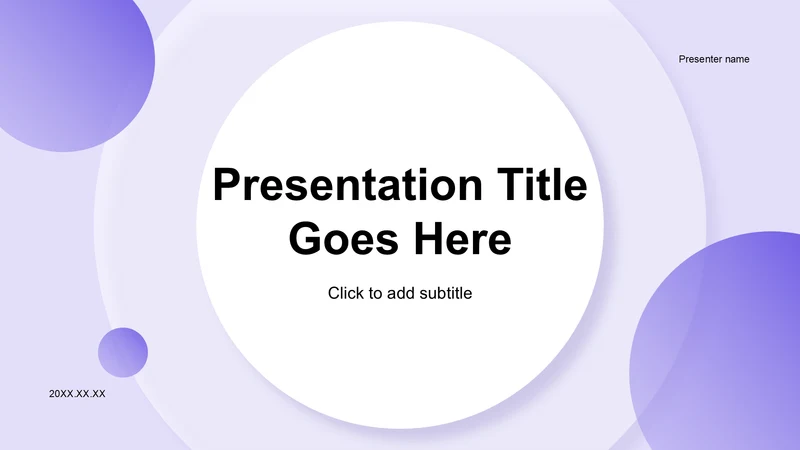 Presenter name

Presentation Title Goes Here

Click to add subtitle

20XX.XX.XX